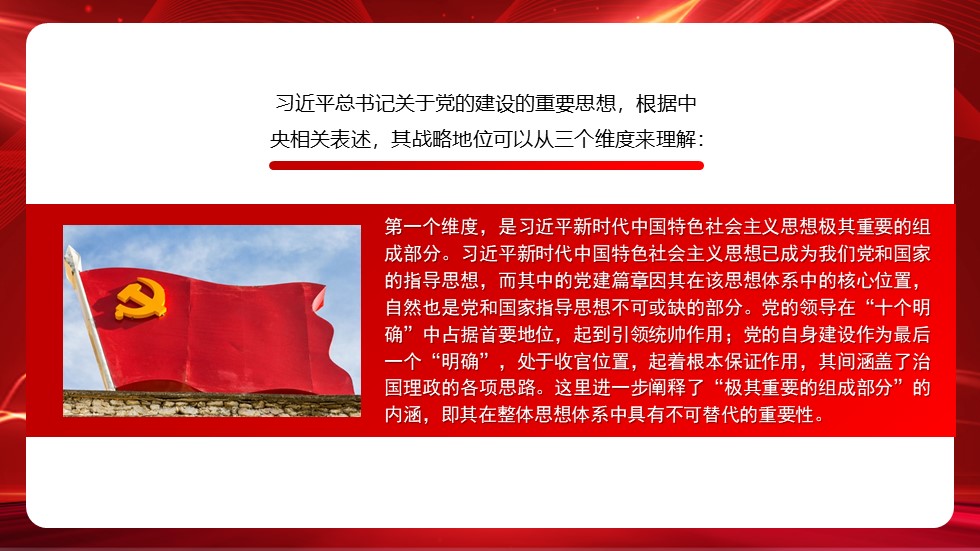 习近平总书记关于党的建设的重要思想，根据中央相关表述，其战略地位可以从三个维度来理解：

第一个维度，是习近平新时代中国特色社会主义思想极其重要的组成部分。习近平新时代中国特色社会主义思想已成为我们党和国家的指导思想，而其中的党建篇章因其在该思想体系中的核心位置，自然也是党和国家指导思想不可或缺的部分。党的领导在“十个明确”中占据首要地位，起到引领统帅作用；党的自身建设作为最后一个“明确”，处于收官位置，起着根本保证作用，其间涵盖了治国理政的各项思路。这里进一步阐释了“极其重要的组成部分”的内涵，即其在整体思想体系中具有不可替代的重要性。